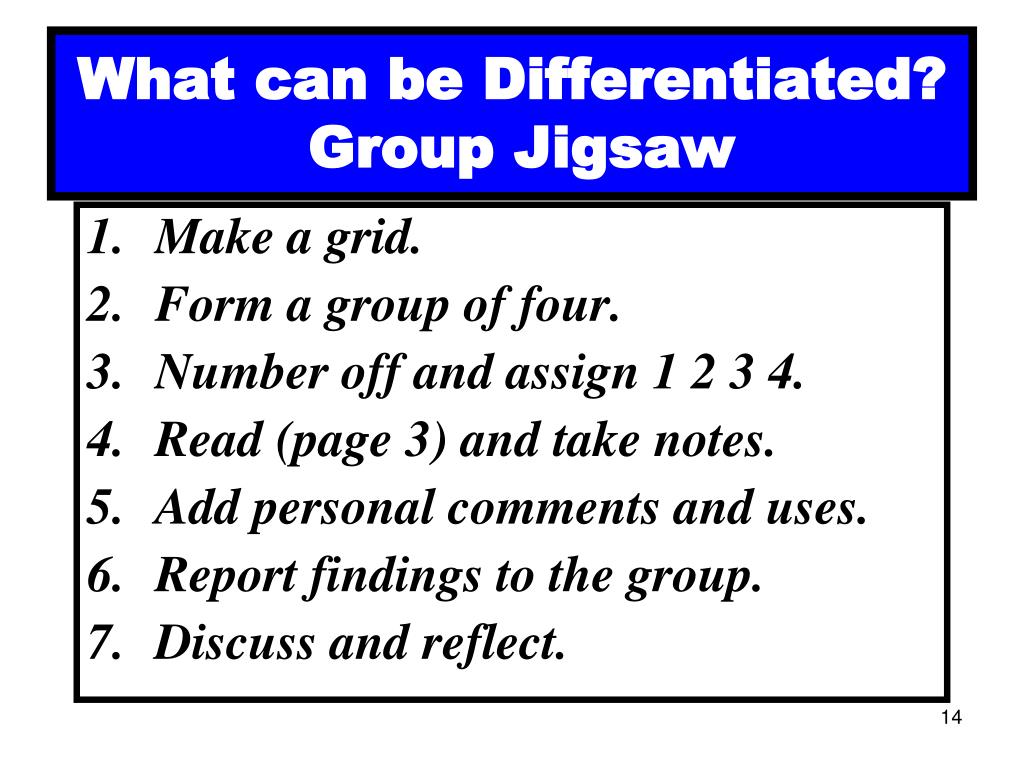 What can be Differentiated?
Group Jigsaw

1. Make a grid.
2. Form a group of four.
3. Number off and assign 1 2 3 4.
4. Read (page 3) and take notes.
5. Add personal comments and uses.
6. Report findings to the group.
7. Discuss and reflect.

14